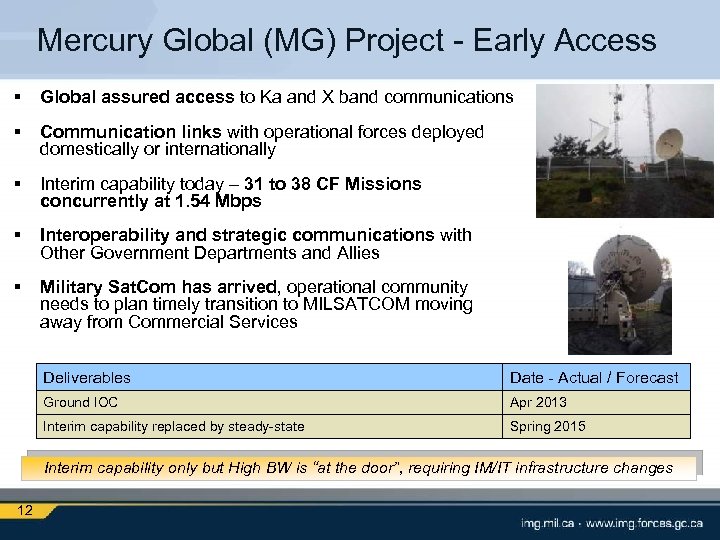 Mercury Global (MG) Project - Early Access

▪ Global assured access to Ka and X band communications

▪ Communication links with operational forces deployed domestically or internationally

▪ Interim capability today – 31 to 38 CF Missions concurrently at 1.54 Mbps

▪ Interoperability and strategic communications with Other Government Departments and Allies

▪ Military SatCom has arrived, operational community needs to plan timely transition to MILSATCOM moving away from Commercial Services

| Deliverables | Date - Actual / Forecast |
|---|---|
| Ground IOC | Apr 2013 |
| Interim capability replaced by steady-state | Spring 2015 |

Interim capability only but High BW is "at the door", requiring IM/IT infrastructure changes

12

img.mil.ca · www.img.forces.gc.ca